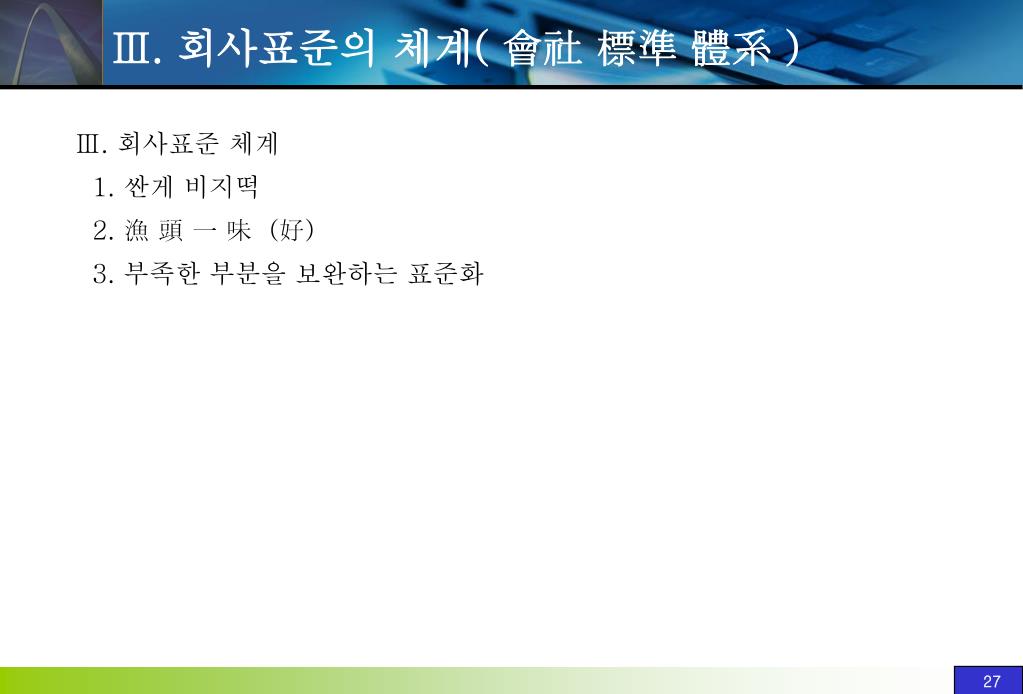 Ⅲ. 회사표준의 체계( 會社 標準 體系 )

Ⅲ. 회사표준 체계

1. 싼게 비지떡

2. 漁 頭 一 味 (好)

3. 부족한 부분을 보완하는 표준화

27